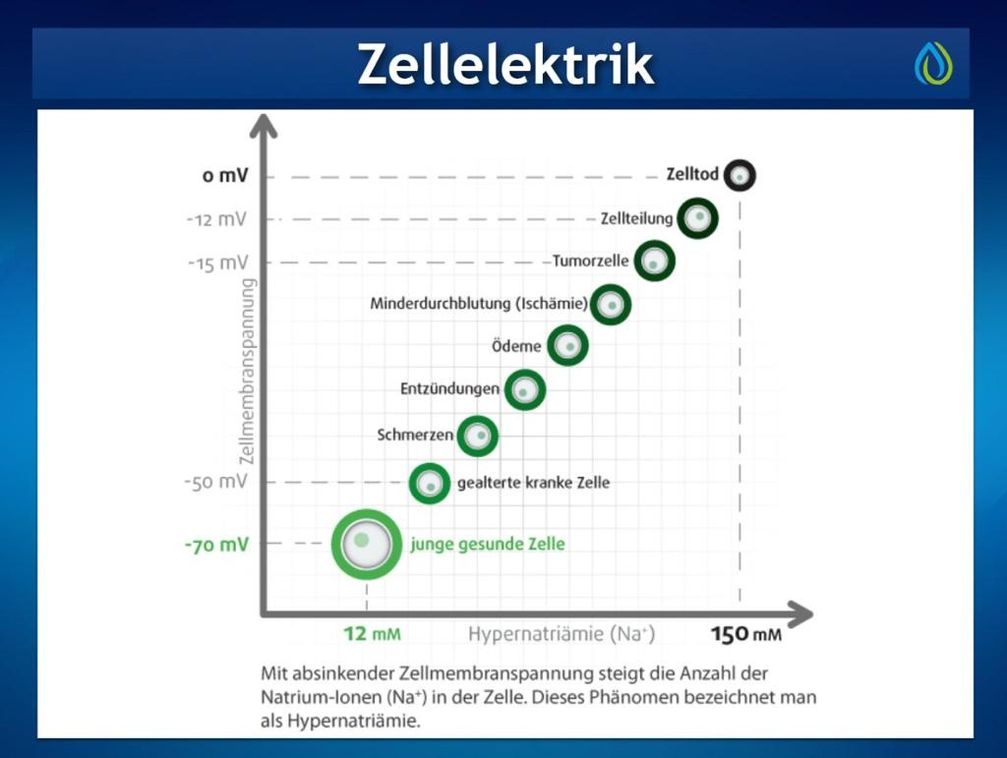 Zellelektrik

0 mV
-12 mV
-15 mV
-50 mV
-70 mV

Zellmembranspannung

Zelltod
Zellteilung
Tumorzelle
Minderdurchblutung (Ischämie)
Ödeme
Entzündungen
Schmerzen
gealterte kranke Zelle
junge gesunde Zelle

12 mM
Hypernatriämie ($Na^+$)
150 mM

Mit absinkender Zellmembranspannung steigt die Anzahl der Natrium-Ionen ($Na^+$) in der Zelle. Dieses Phänomen bezeichnet man als Hypernatriämie.